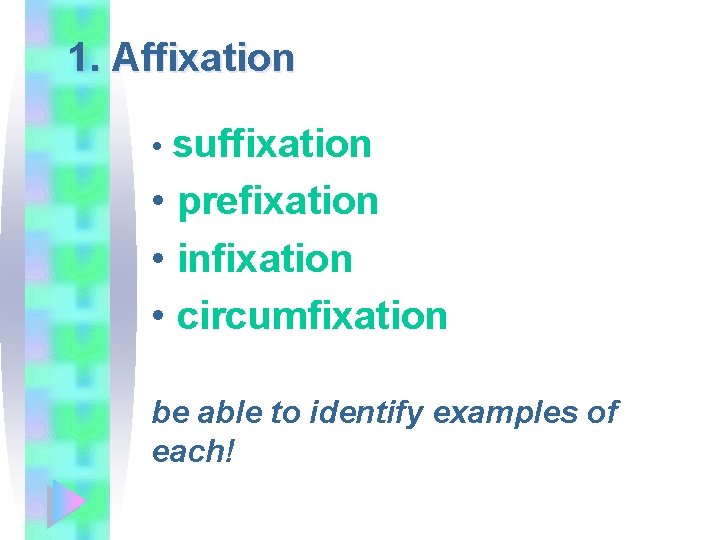 1. Affixation

• suffixation
• prefixation
• infixation
• circumfixation

be able to identify examples of each!